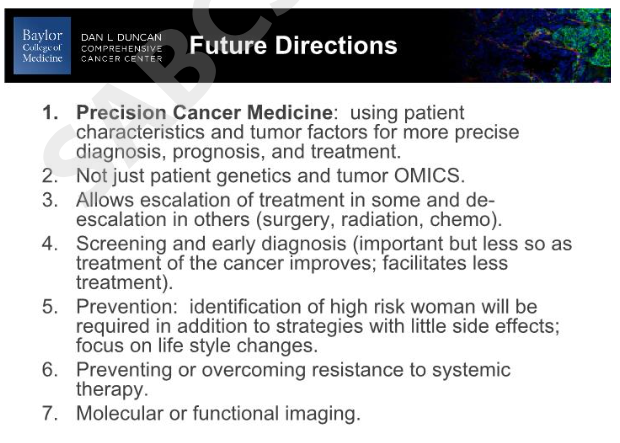 Baylor College of Medicine

DAN L DUNCAN COMPREHENSIVE CANCER CENTER

Future Directions

SABCS

1. Precision Cancer Medicine: using patient characteristics and tumor factors for more precise diagnosis, prognosis, and treatment.
2. Not just patient genetics and tumor OMICS.
3. Allows escalation of treatment in some and de-escalation in others (surgery, radiation, chemo).
4. Screening and early diagnosis (important but less so as treatment of the cancer improves; facilitates less treatment).
5. Prevention: identification of high risk woman will be required in addition to strategies with little side effects; focus on life style changes.
6. Preventing or overcoming resistance to systemic therapy.
7. Molecular or functional imaging.